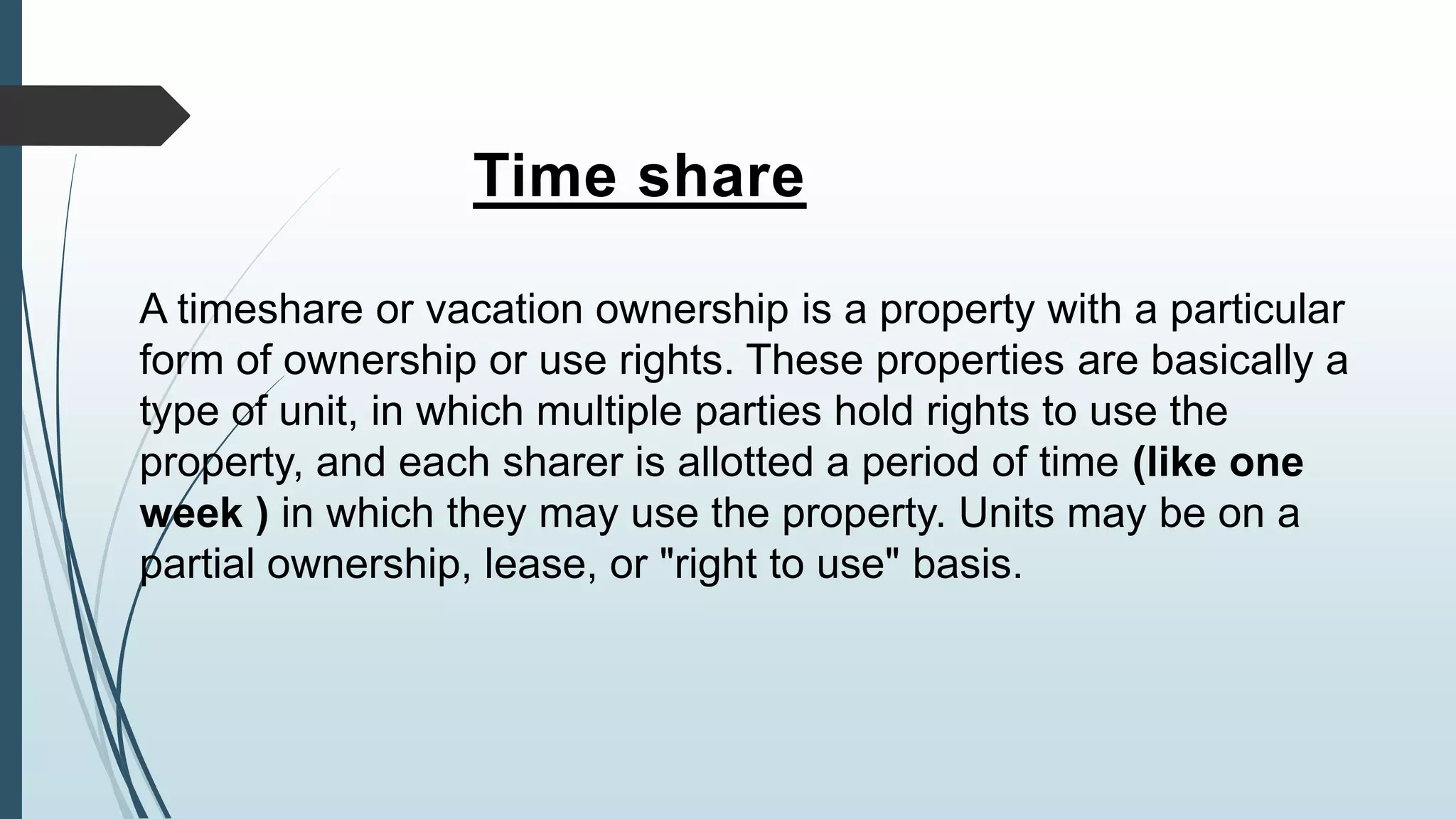 Time share

A timeshare or vacation ownership is a property with a particular form of ownership or use rights. These properties are basically a type of unit, in which multiple parties hold rights to use the property, and each sharer is allotted a period of time (like one week ) in which they may use the property. Units may be on a partial ownership, lease, or "right to use" basis.